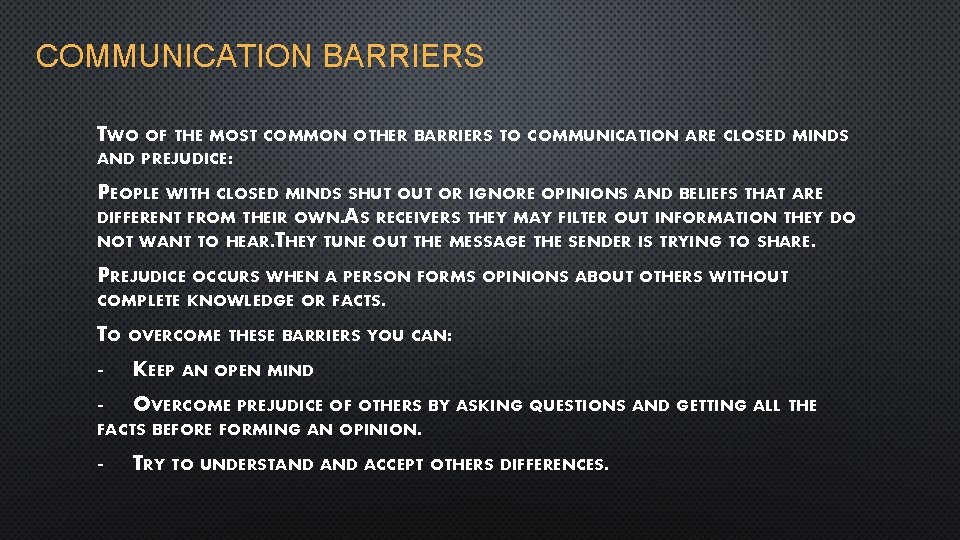 COMMUNICATION BARRIERS

Two of the most common other barriers to communication are closed minds and prejudice:

People with closed minds shut out or ignore opinions and beliefs that are different from their own.As receivers they may filter out information they do not want to hear.They tune out the message the sender is trying to share.

Prejudice occurs when a person forms opinions about others without complete knowledge or facts.

To overcome these barriers you can:

- Keep an open mind

- Overcome prejudice of others by asking questions and getting all the facts before forming an opinion.

- Try to understand and accept others differences.